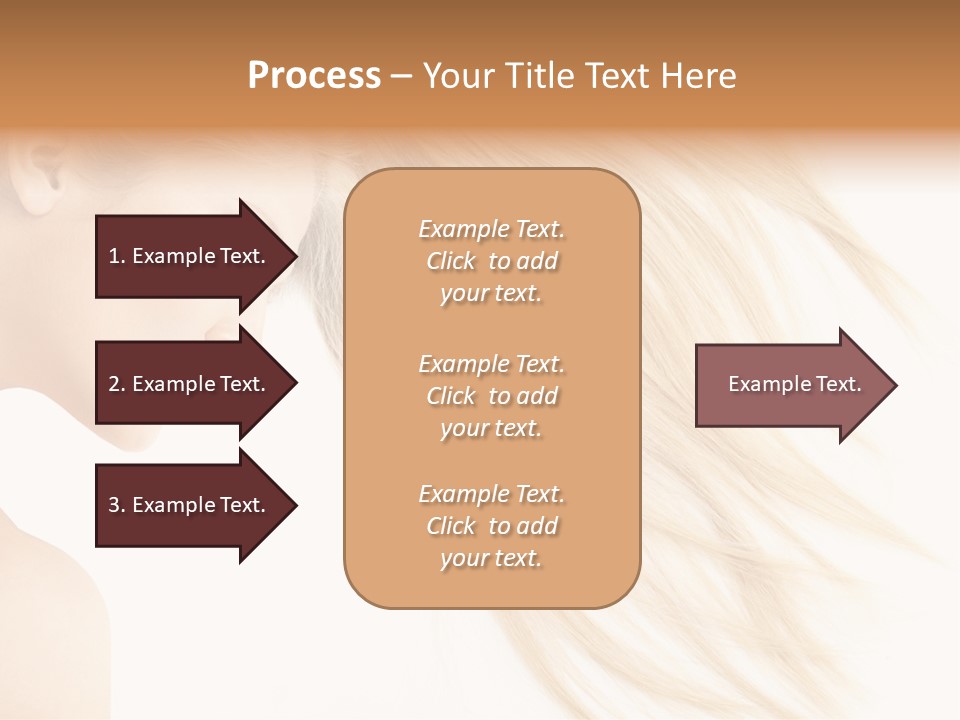 Process – Your Title Text Here

1. Example Text.

2. Example Text.

3. Example Text.

Example Text. Click to add your text.

Example Text. Click to add your text.

Example Text. Click to add your text.

Example Text.